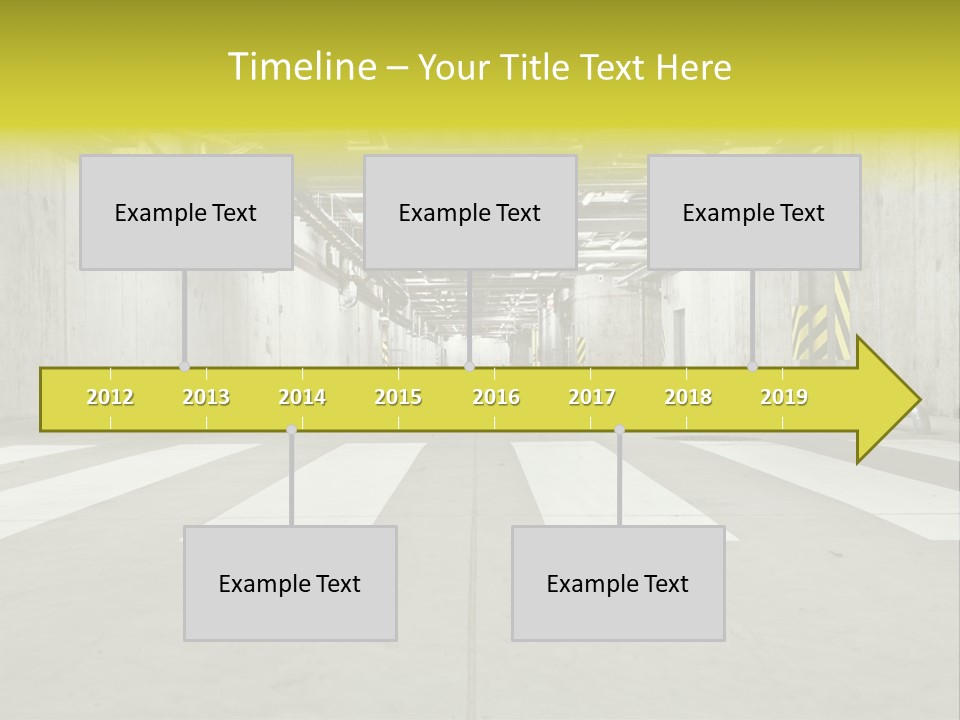 Timeline – Your Title Text Here

Example Text

Example Text

Example Text

2012 2013 2014 2015 2016 2017 2018 2019

Example Text

Example Text